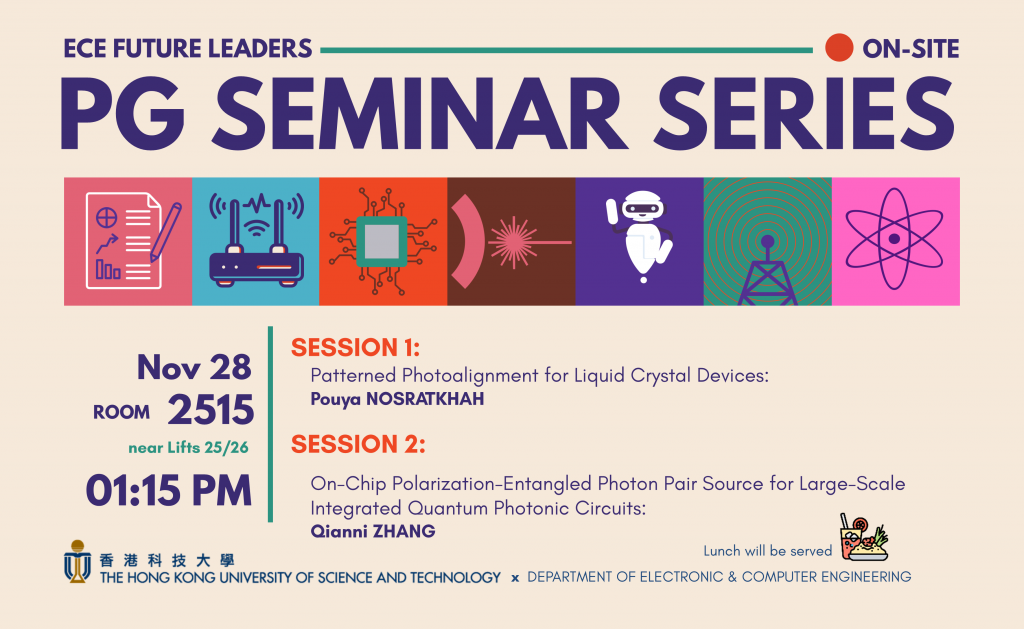 ECE FUTURE LEADERS
ON-SITE
PG SEMINAR SERIES

Nov 28
ROOM 2515
near Lifts 25/26
01:15 PM

SESSION 1:
Patterned Photoalignment for Liquid Crystal Devices:
Pouya NOSRATKHAH

SESSION 2:
On-Chip Polarization-Entangled Photon Pair Source for Large-Scale Integrated Quantum Photonic Circuits:
Qianni ZHANG

Lunch will be served

香港科技大學
THE HONG KONG UNIVERSITY OF SCIENCE AND TECHNOLOGY x DEPARTMENT OF ELECTRONIC & COMPUTER ENGINEERING